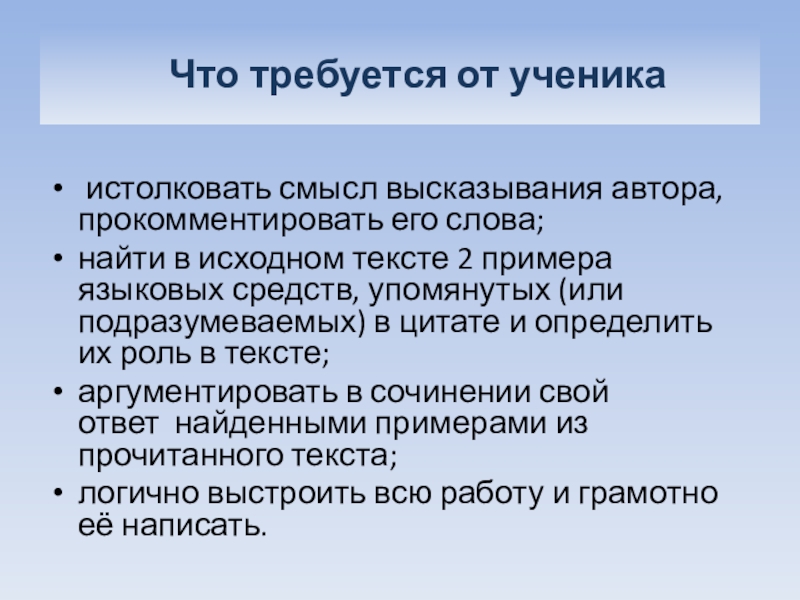 Что требуется от ученика

• истолковать смысл высказывания автора, прокомментировать его слова;
• найти в исходном тексте 2 примера языковых средств, упомянутых (или подразумеваемых) в цитате и определить их роль в тексте;
• аргументировать в сочинении свой ответ найденными примерами из прочитанного текста;
• логично выстроить всю работу и грамотно её написать.